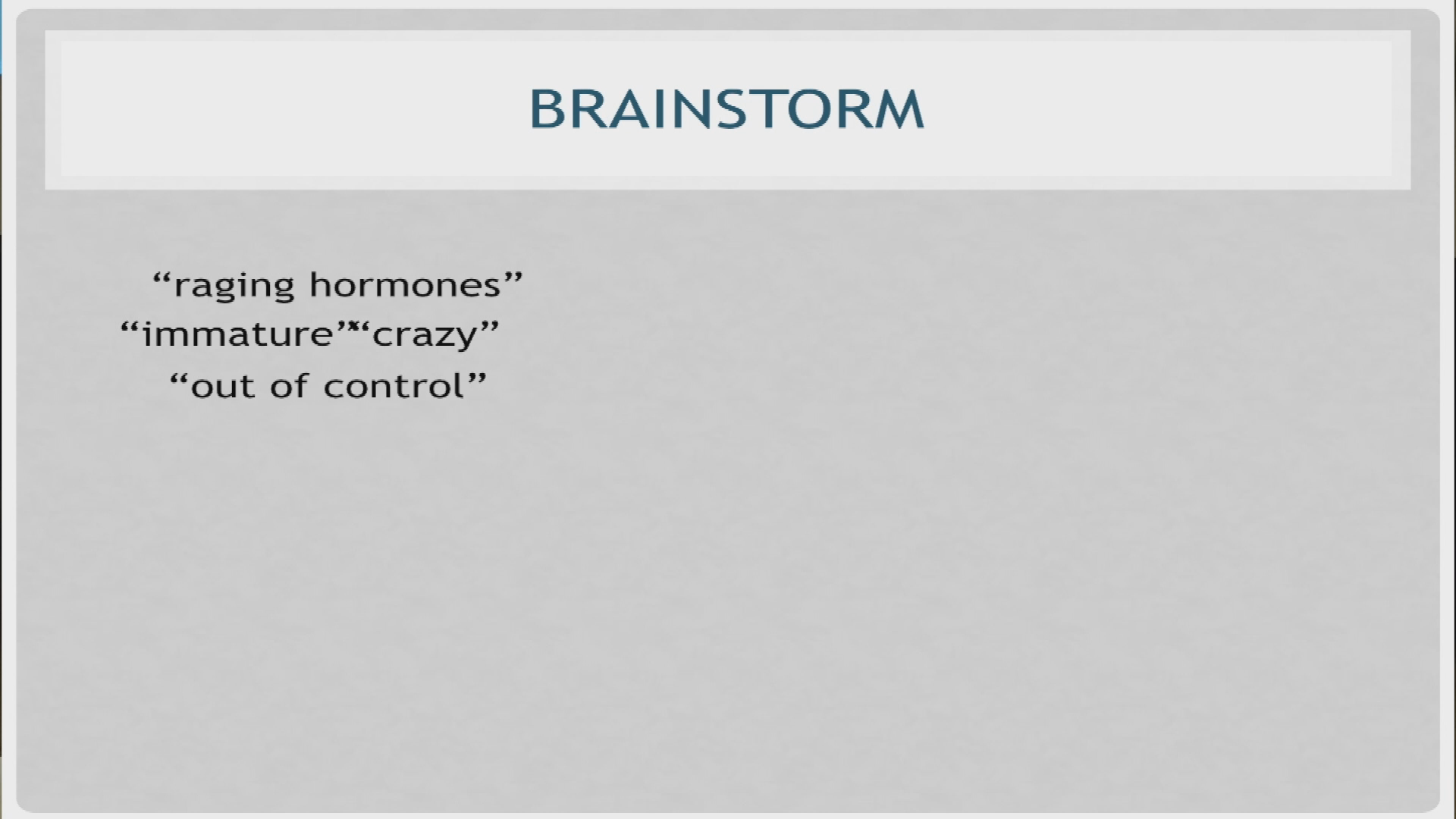 BRAINSTORM

“raging hormones”
“immature”“crazy”
“out of control”